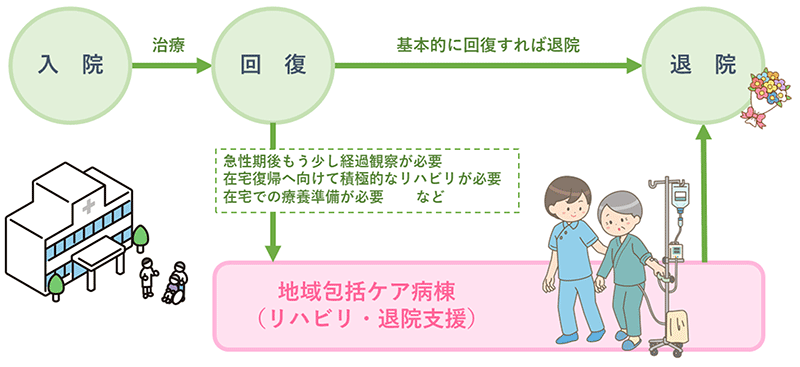 入　院

治療

回　復

基本的に回復すれば退院

退　院

急性期後もう少し経過観察が必要
在宅復帰へ向けて積極的なリハビリが必要
在宅での療養準備が必要　　など

地域包括ケア病棟
（リハビリ・退院支援）